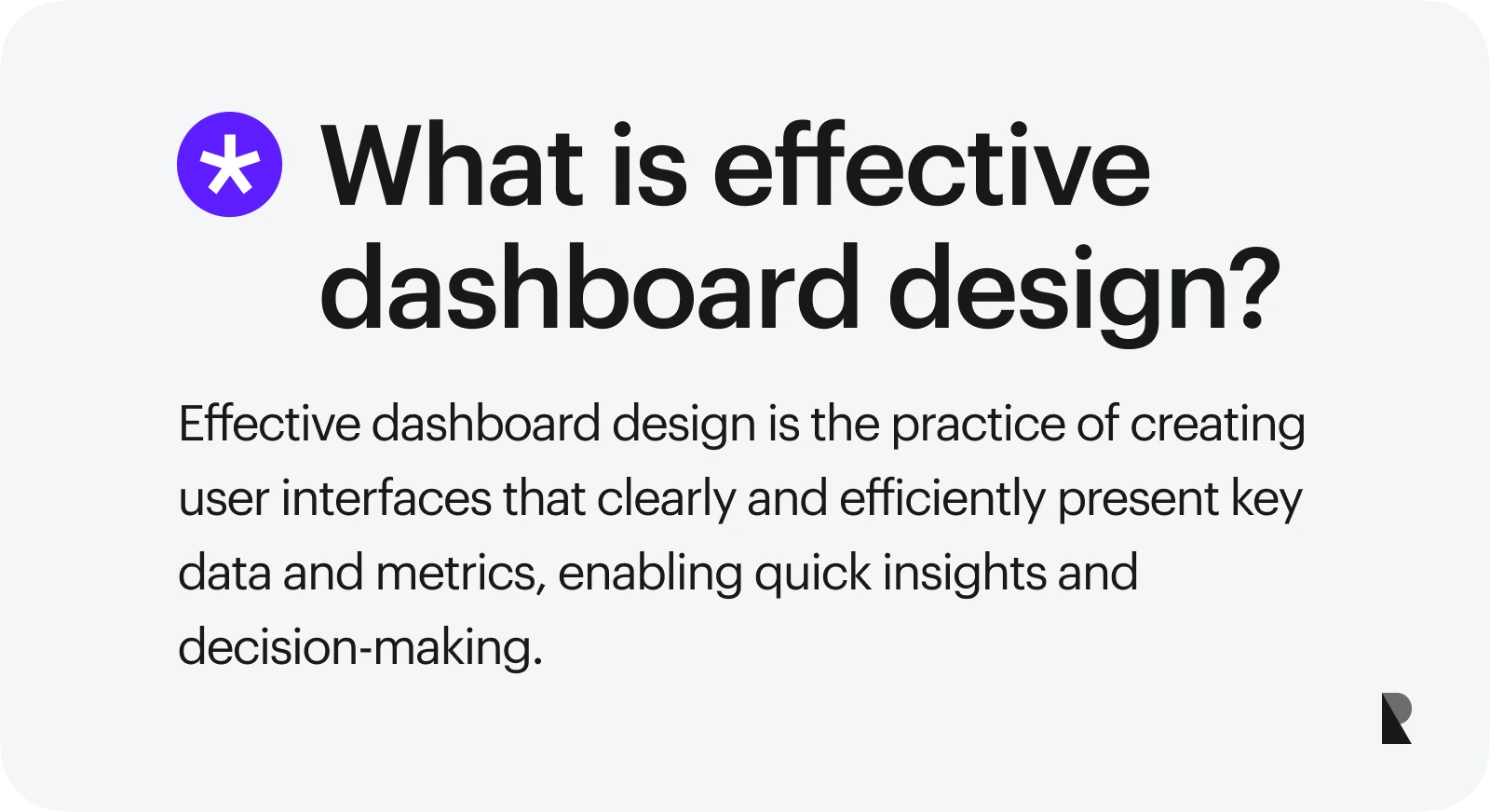 What is effective dashboard design?

Effective dashboard design is the practice of creating user interfaces that clearly and efficiently present key data and metrics, enabling quick insights and decision-making.